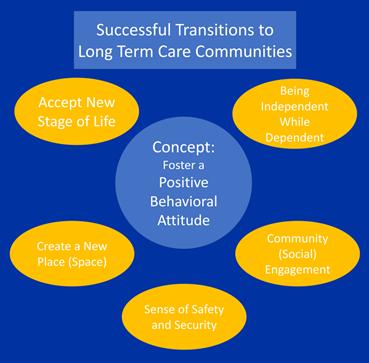 Successful Transitions to Long Term Care Communities

Accept New Stage of Life

Being Independent While Dependent

Concept: Foster a Positive Behavioral Attitude

Create a New Place (Space)

Community (Social) Engagement

Sense of Safety and Security